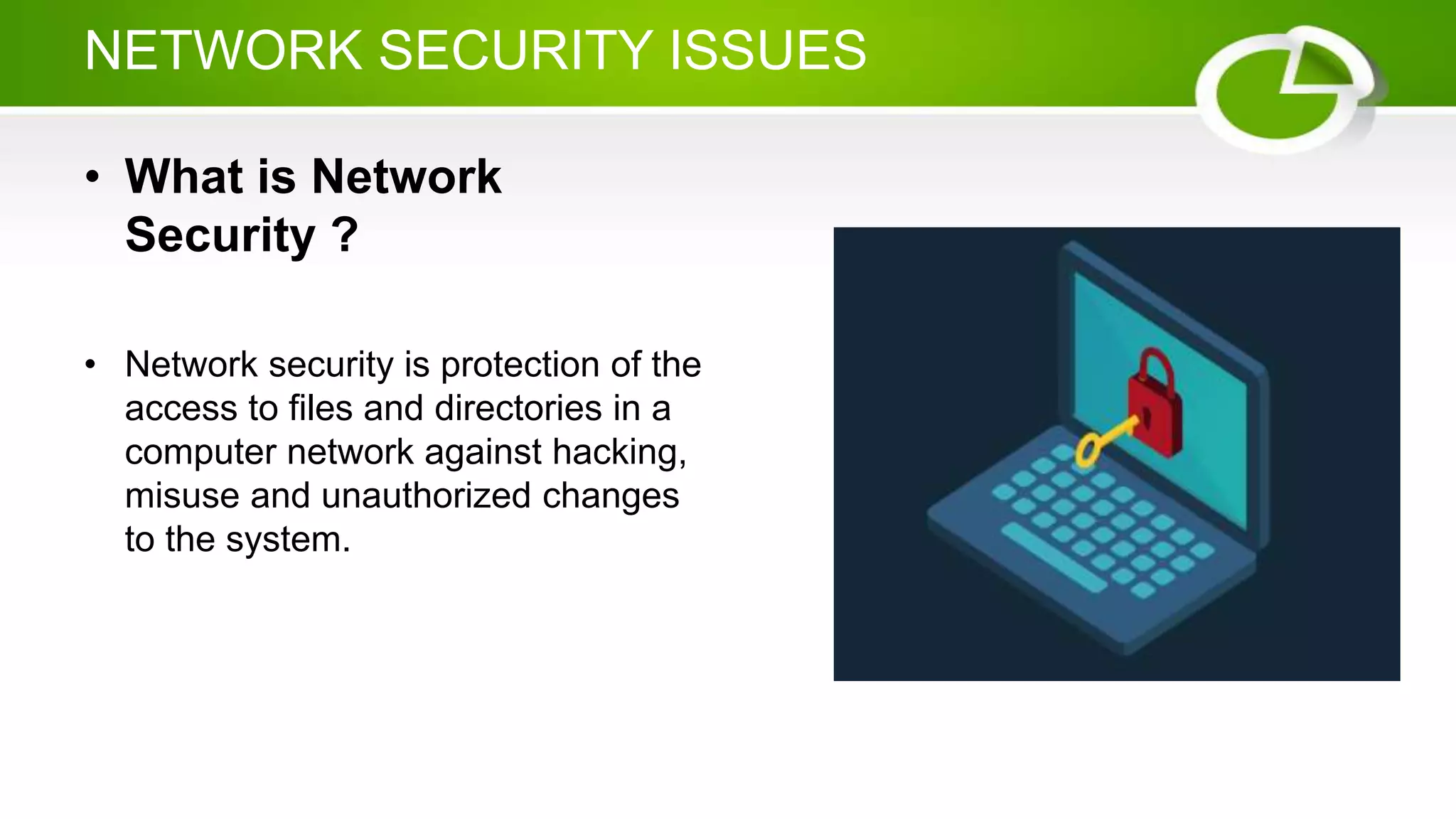 NETWORK SECURITY ISSUES

• What is Network Security ?

• Network security is protection of the access to files and directories in a computer network against hacking, misuse and unauthorized changes to the system.